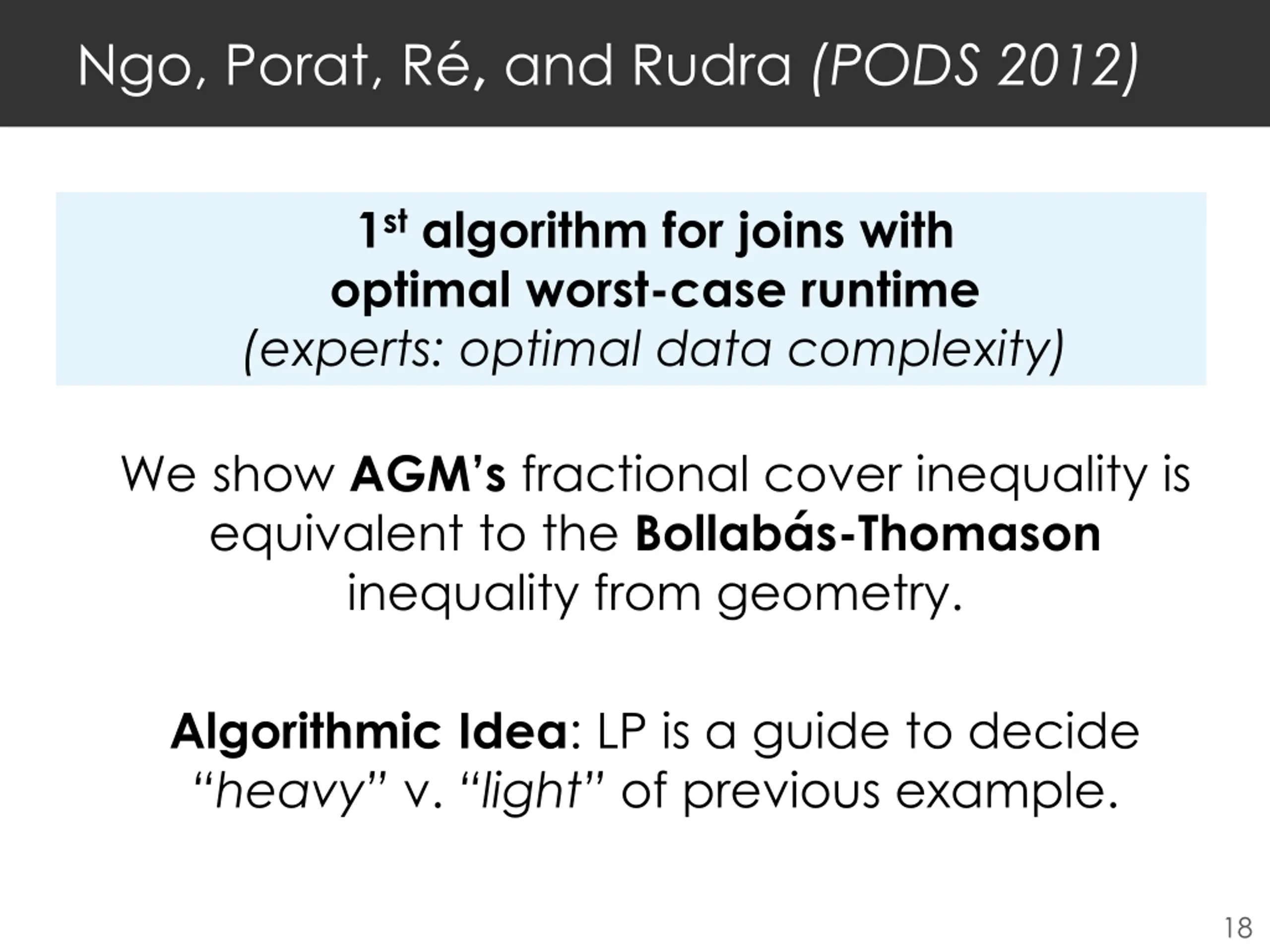 Ngo, Porat, Ré, and Rudra (PODS 2012)

1st algorithm for joins with optimal worst-case runtime
(experts: optimal data complexity)

We show AGM's fractional cover inequality is equivalent to the Bollabás-Thomason inequality from geometry.

Algorithmic Idea: LP is a guide to decide "heavy" v. "light" of previous example.

18